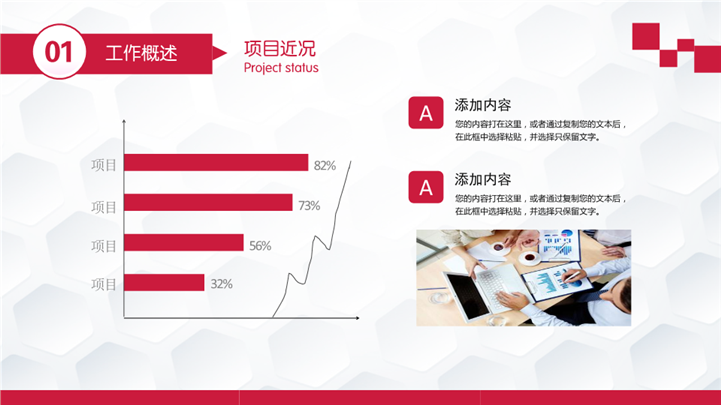 01 工作概述

项目近况
Project status

项目 82%
项目 73%
项目 56%
项目 32%

A 添加内容
您的内容打在这里，或者通过复制您的文本后，在此框中选择粘贴，并选择只保留文字。

A 添加内容
您的内容打在这里，或者通过复制您的文本后，在此框中选择粘贴，并选择只保留文字。